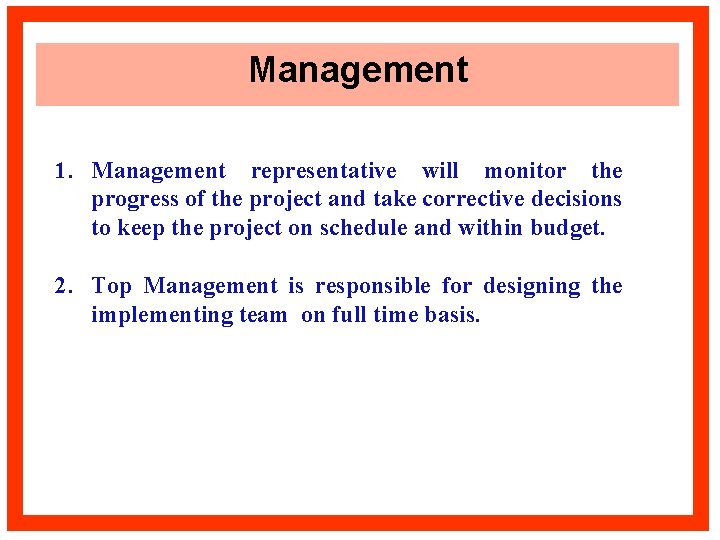 Management

1. Management representative will monitor the progress of the project and take corrective decisions to keep the project on schedule and within budget.

2. Top Management is responsible for designing the implementing team on full time basis.